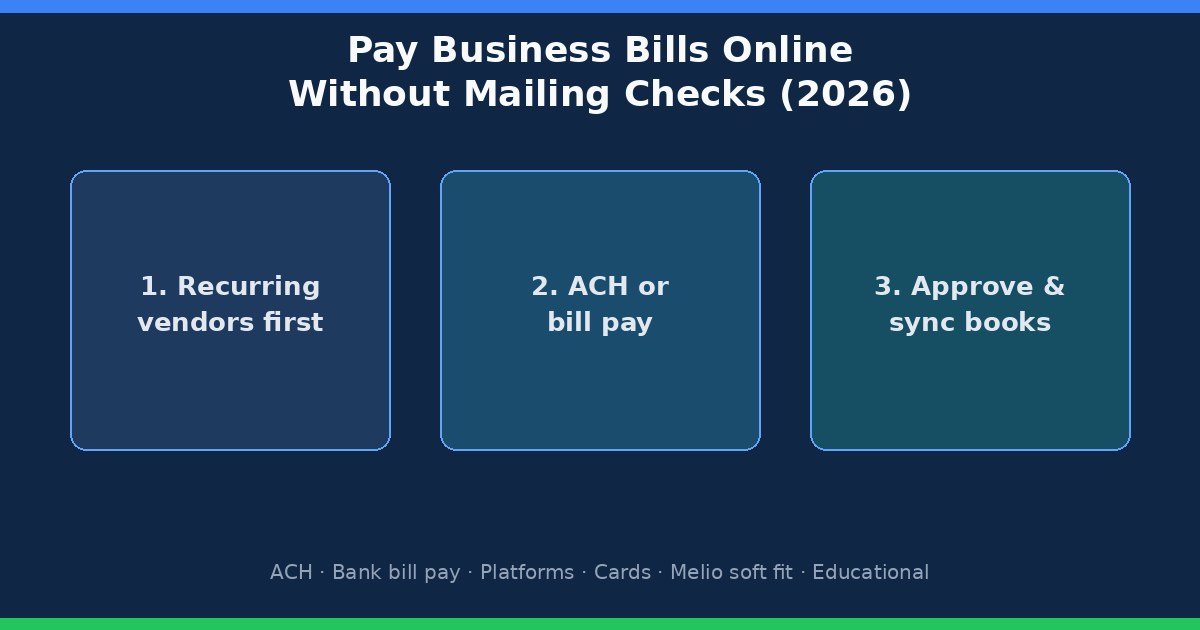 Pay Business Bills Online
Without Mailing Checks (2026)

1. Recurring vendors first

2. ACH or bill pay

3. Approve & sync books

ACH · Bank bill pay · Platforms · Cards · Melio soft fit · Educational